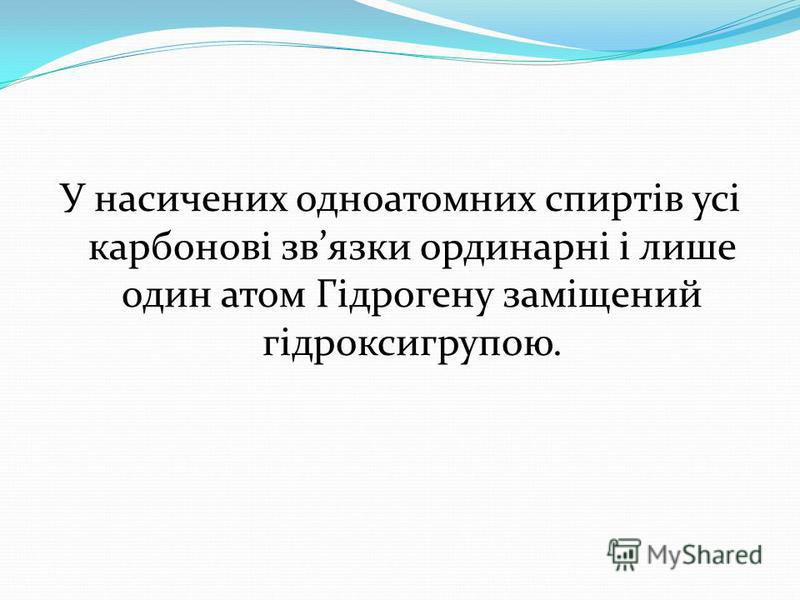 У насичених одноатомних спиртів усі карбонові зв’язки ординарні і лише один атом Гідрогену заміщений гідроксигрупою.

MyShared